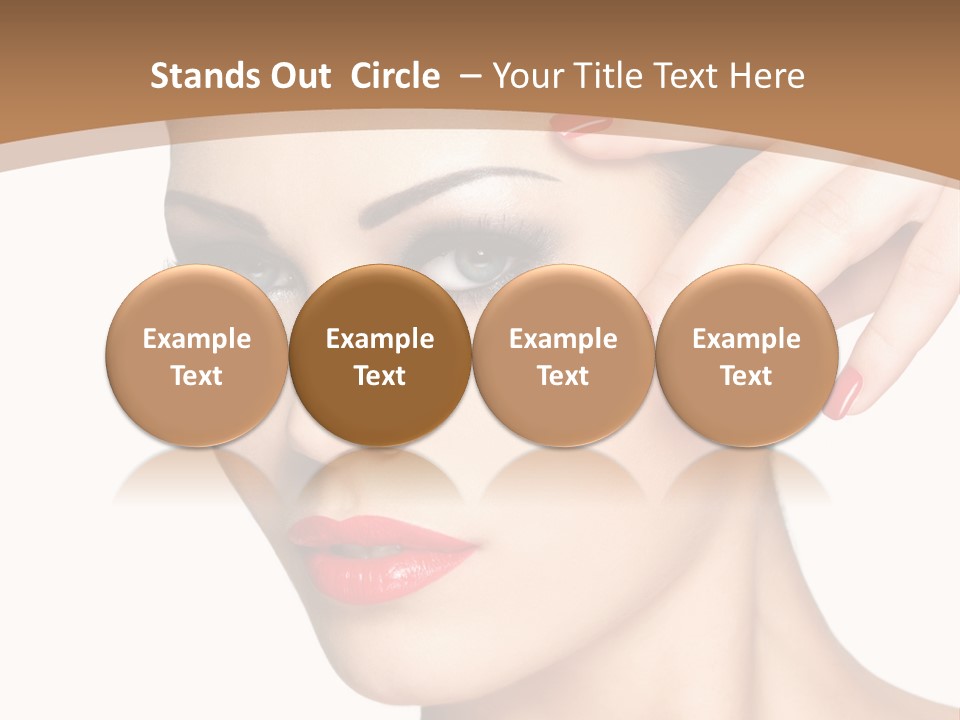 Stands Out Circle – Your Title Text Here

Example Text

Example Text

Example Text

Example Text